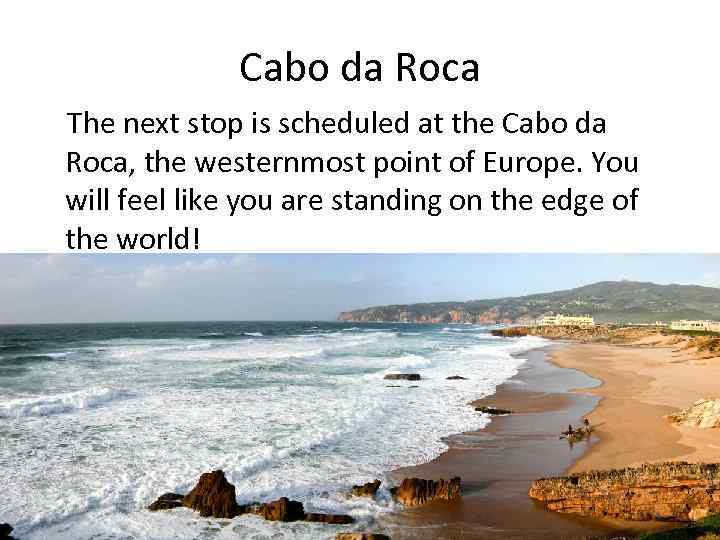 Cabo da Roca

The next stop is scheduled at the Cabo da Roca, the westernmost point of Europe. You will feel like you are standing on the edge of the world!